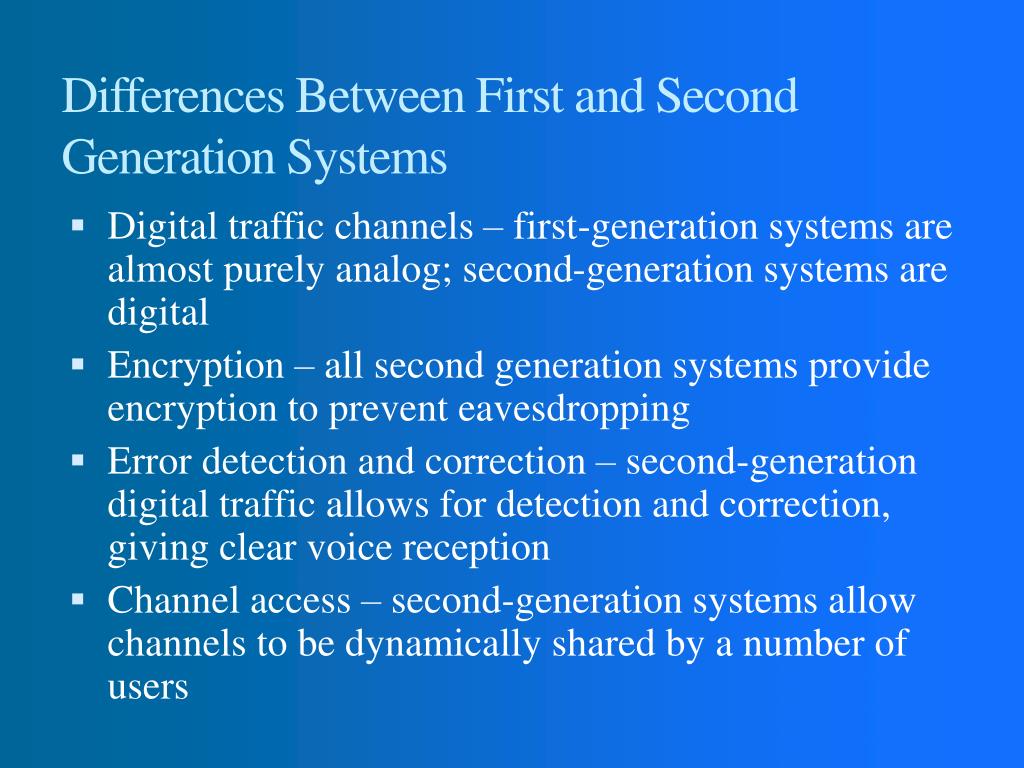 Differences Between First and Second Generation Systems

▪ Digital traffic channels – first-generation systems are almost purely analog; second-generation systems are digital

▪ Encryption – all second generation systems provide encryption to prevent eavesdropping

▪ Error detection and correction – second-generation digital traffic allows for detection and correction, giving clear voice reception

▪ Channel access – second-generation systems allow channels to be dynamically shared by a number of users